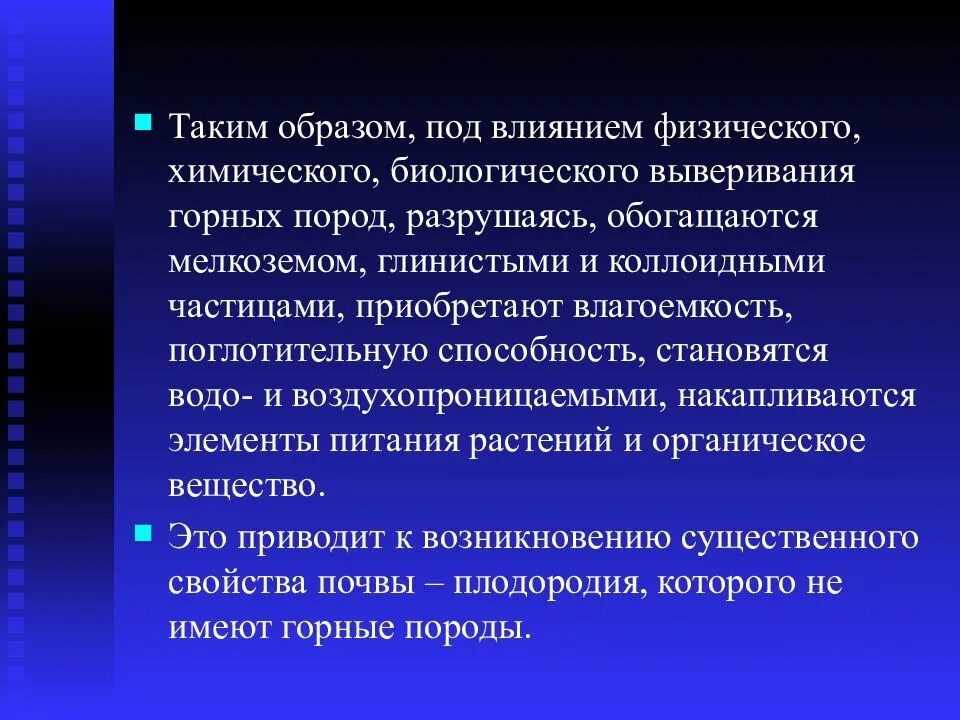 Таким образом, под влиянием физического, химического, биологического выверивания горных пород, разрушаясь, обогащаются мелкоземом, глинистыми и коллоидными частицами, приобретают влагоемкость, поглотительную способность, становятся водо- и воздухопроницаемыми, накапливаются элементы питания растений и органическое вещество.

Это приводит к возникновению существенного свойства почвы – плодородия, которого не имеют горные породы.